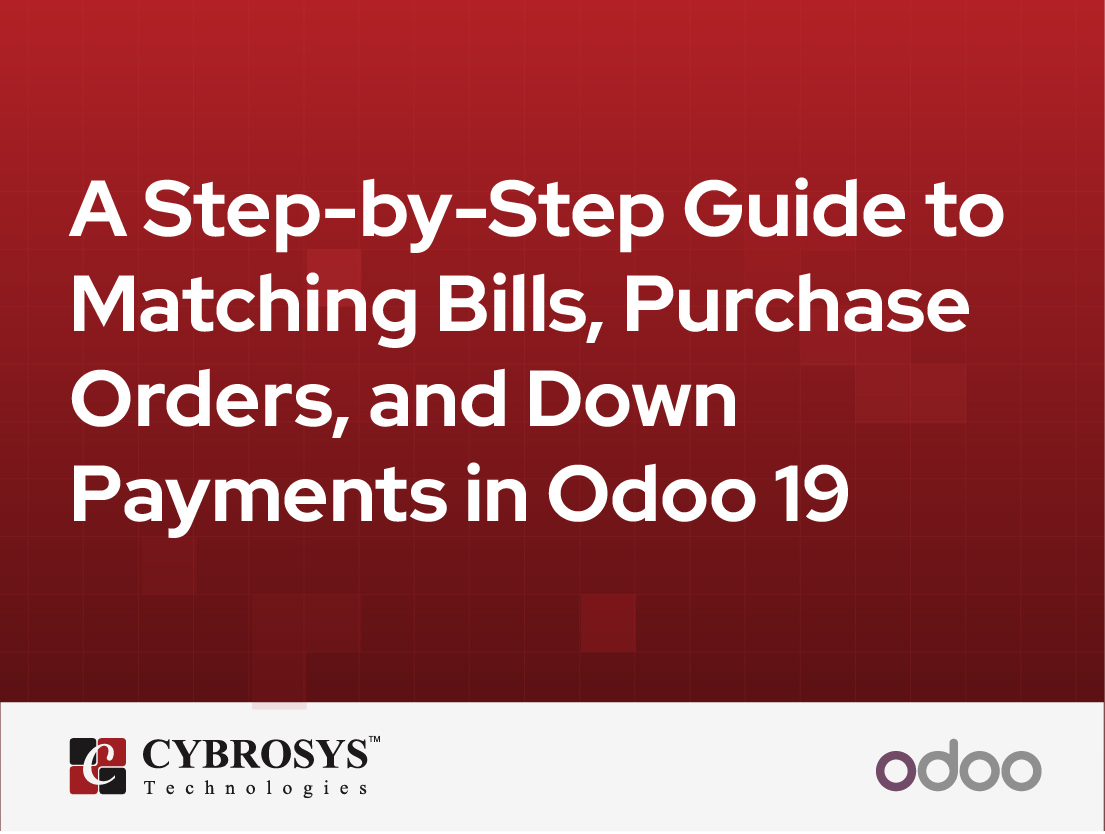 A Step-by-Step Guide to Matching Bills, Purchase Orders, and Down Payments in Odoo 19

CYBROSYS™
Technologies

odoo